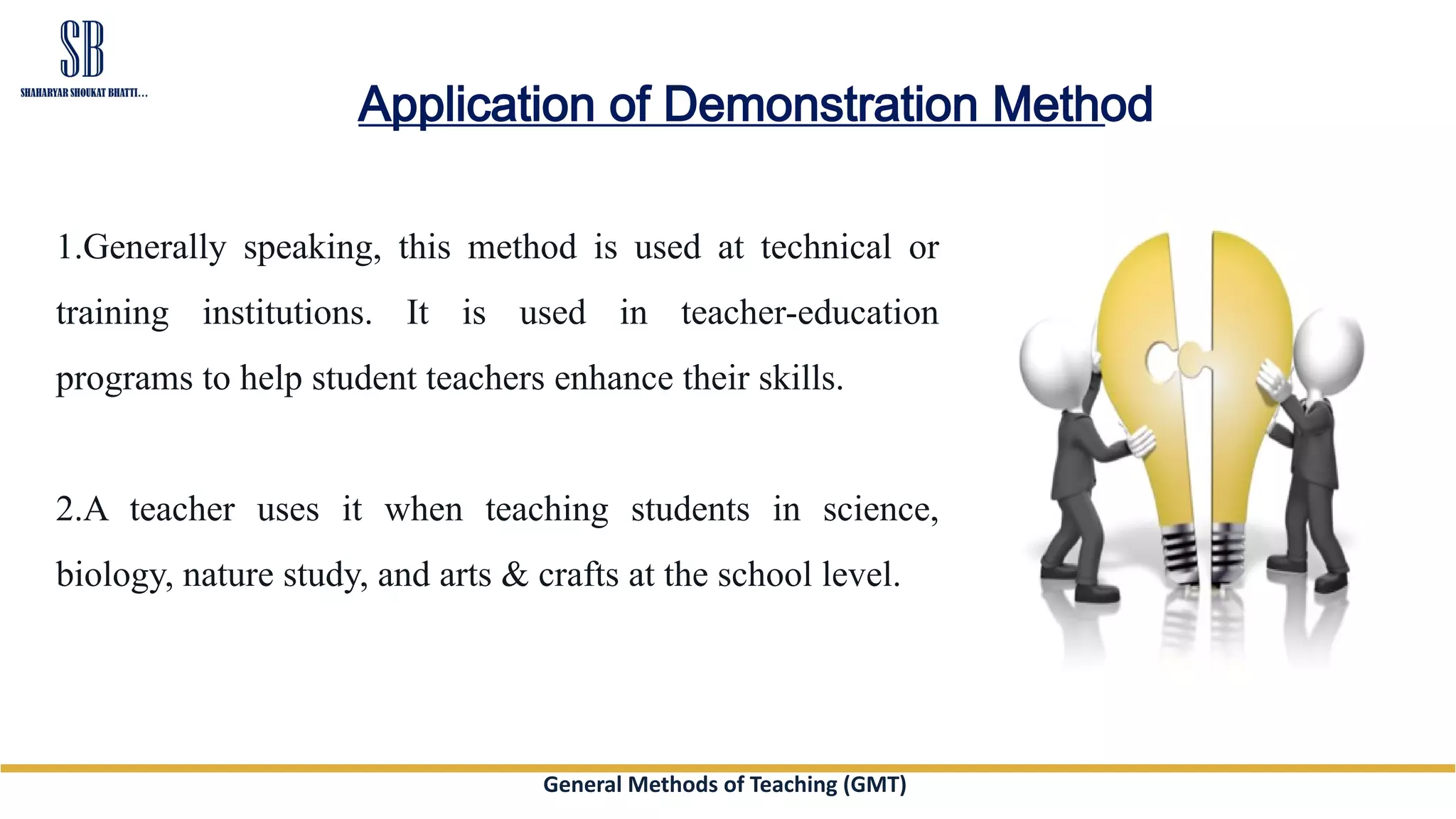 SB
SHAHARYAR SHOUKAT BHATTI...

Application of Demonstration Method

1.Generally speaking, this method is used at technical or training institutions. It is used in teacher-education programs to help student teachers enhance their skills.

2.A teacher uses it when teaching students in science, biology, nature study, and arts & crafts at the school level.

General Methods of Teaching (GMT)